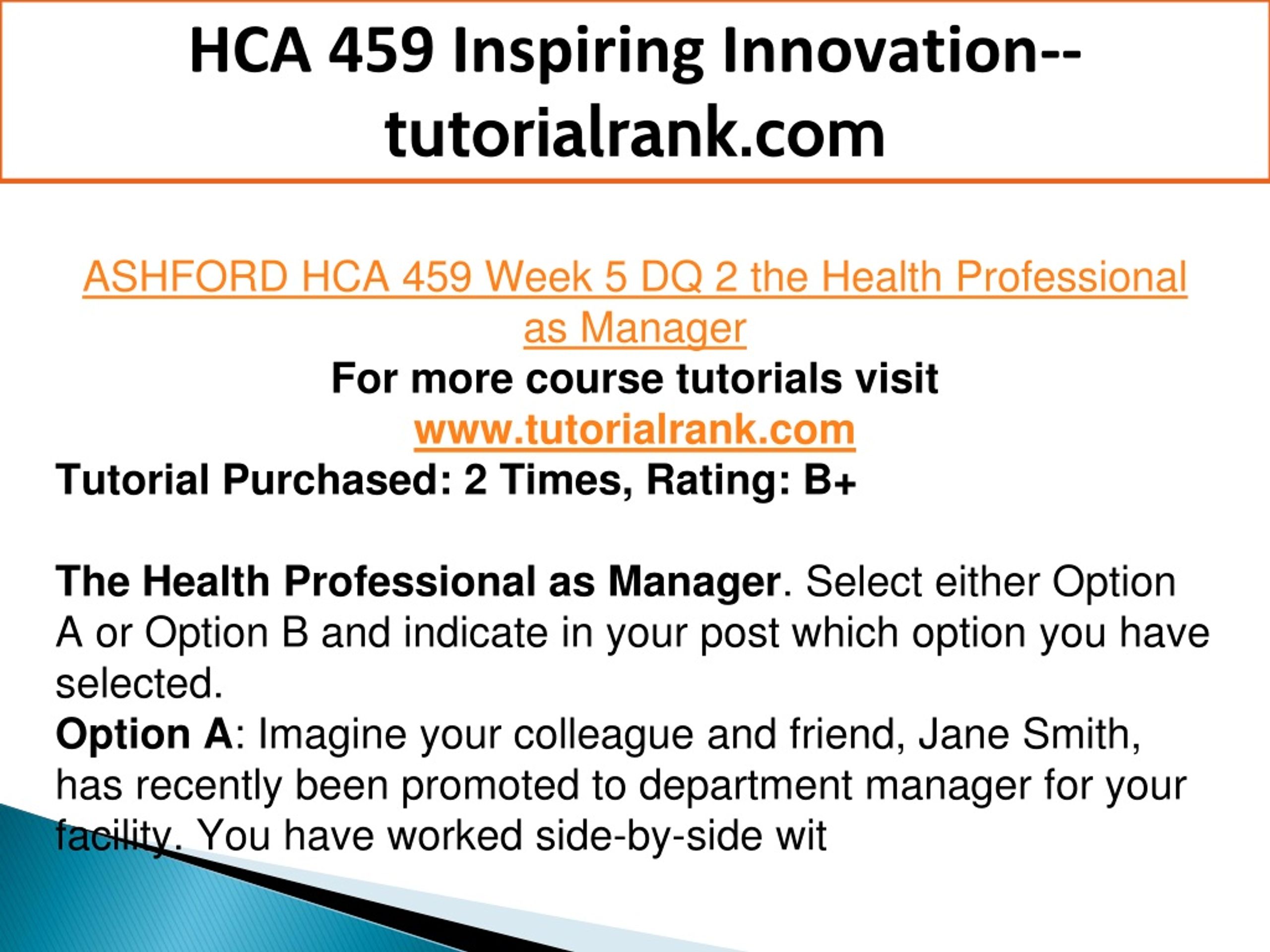 HCA 459 Inspiring Innovation--tutorialrank.com

ASHFORD HCA 459 Week 5 DQ 2 the Health Professional as Manager

For more course tutorials visit
www.tutorialrank.com

Tutorial Purchased: 2 Times, Rating: B+

The Health Professional as Manager. Select either Option A or Option B and indicate in your post which option you have selected.
Option A: Imagine your colleague and friend, Jane Smith, has recently been promoted to department manager for your facility. You have worked side-by-side wit